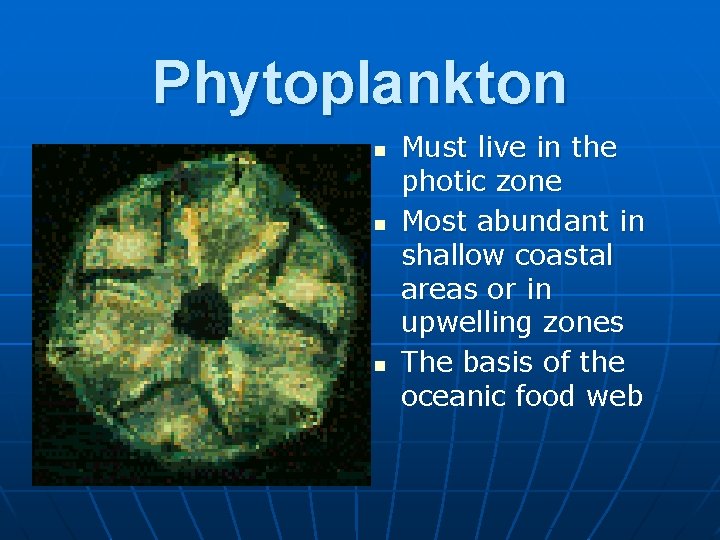 Phytoplankton

- Must live in the photic zone
- Most abundant in shallow coastal areas or in upwelling zones
- The basis of the oceanic food web